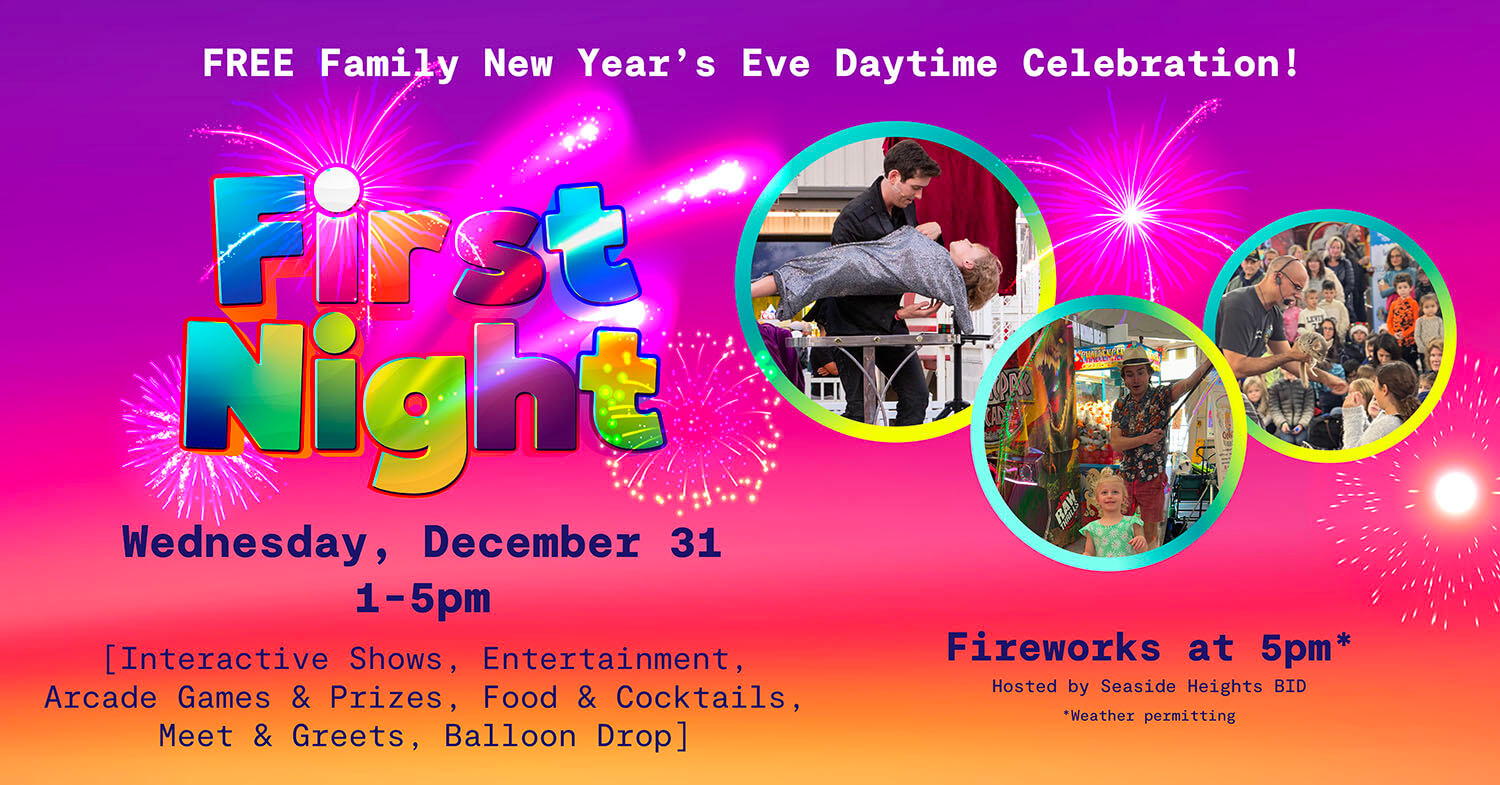 FREE Family New Year's Eve Daytime Celebration!

First Night

Wednesday, December 31
1-5pm

[Interactive Shows, Entertainment, Arcade Games & Prizes, Food & Cocktails, Meet & Greets, Balloon Drop]

Fireworks at 5pm*
Hosted by Seaside Heights BID
*Weather permitting